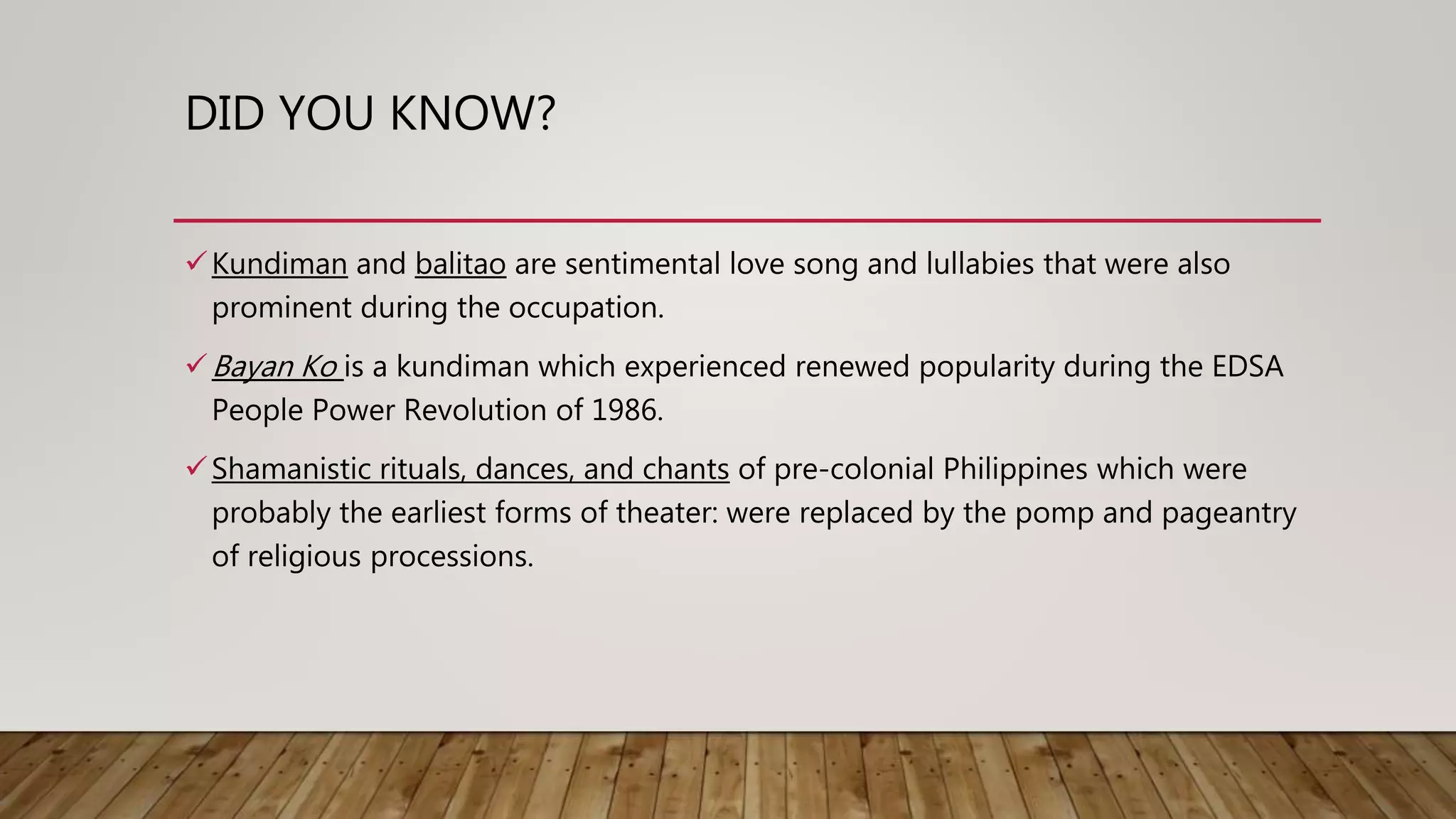 DID YOU KNOW?

✓ Kundiman and balitao are sentimental love song and lullabies that were also prominent during the occupation.

✓ Bayan Ko is a kundiman which experienced renewed popularity during the EDSA People Power Revolution of 1986.

✓ Shamanistic rituals, dances, and chants of pre-colonial Philippines which were probably the earliest forms of theater: were replaced by the pomp and pageantry of religious processions.